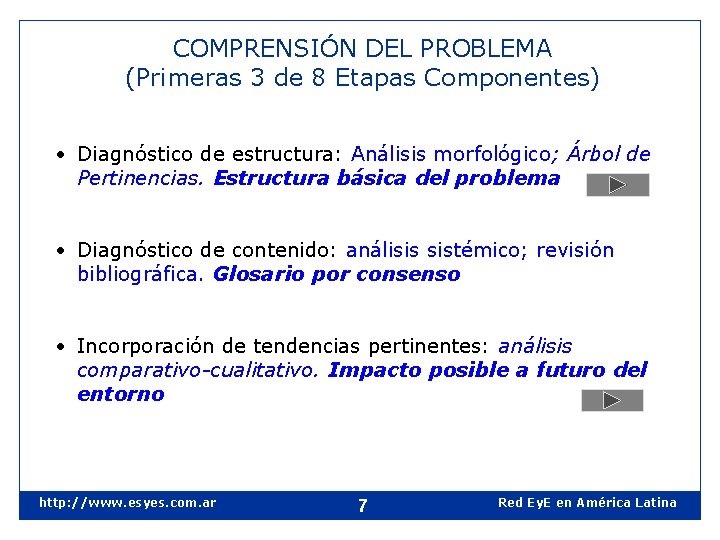 COMPRENSIÓN DEL PROBLEMA
(Primeras 3 de 8 Etapas Componentes)

• Diagnóstico de estructura: Análisis morfológico; Árbol de Pertinencias. Estructura básica del problema

• Diagnóstico de contenido: análisis sistémico; revisión bibliográfica. Glosario por consenso

• Incorporación de tendencias pertinentes: análisis comparativo-cualitativo. Impacto posible a futuro del entorno

http://www.esyes.com.ar 7 Red EyE en América Latina